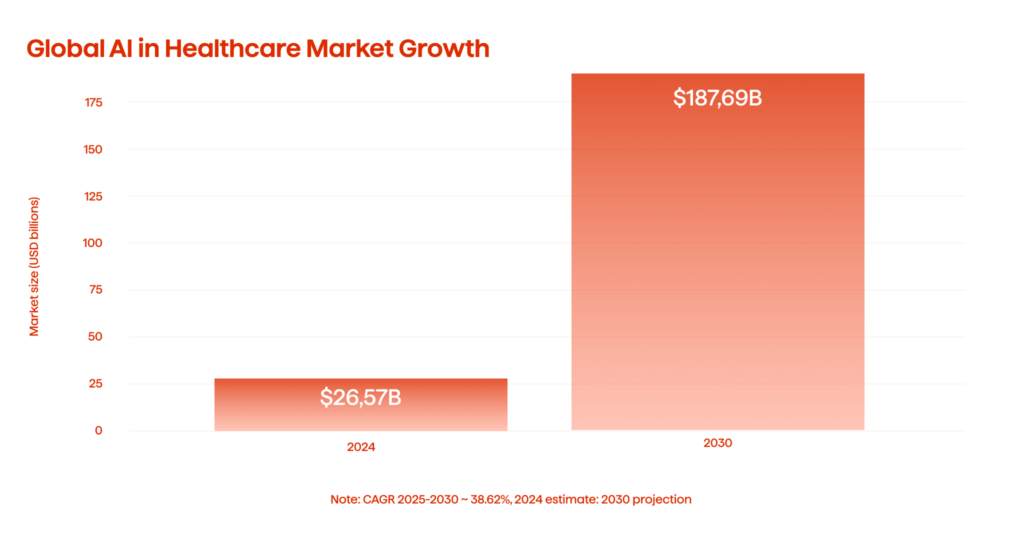 Global AI in Healthcare Market Growth

Market size (USD billions)

175
150
125
100
75
50
25
0

$26,57B
$187,69B

2024
2030

Note: CAGR 2025-2030 ~ 38.62%, 2024 estimate: 2030 projection